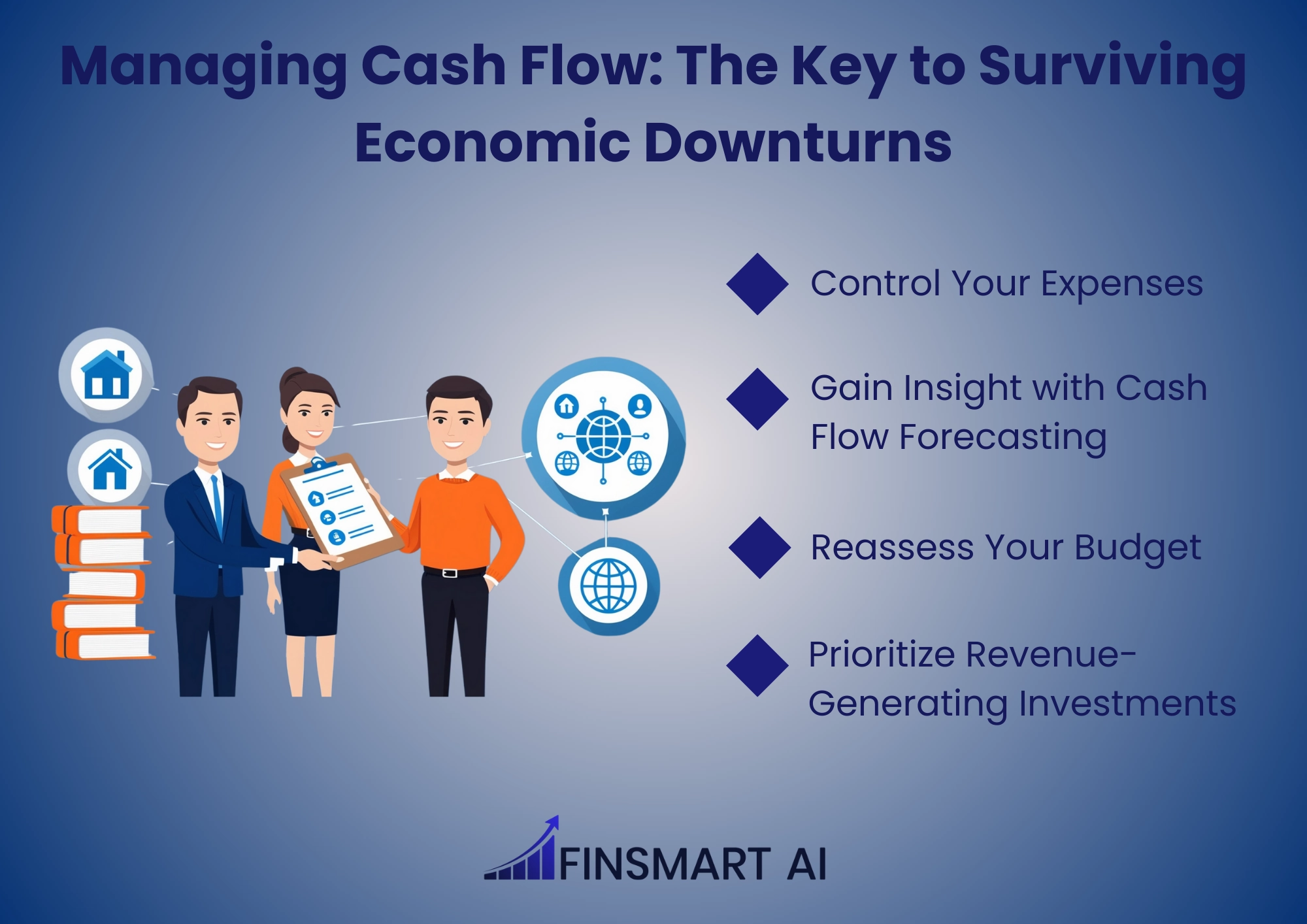 Managing Cash Flow: The Key to Surviving Economic Downturns

Control Your Expenses

Gain Insight with Cash Flow Forecasting

Reassess Your Budget

Prioritize Revenue-Generating Investments

FINSMART AI